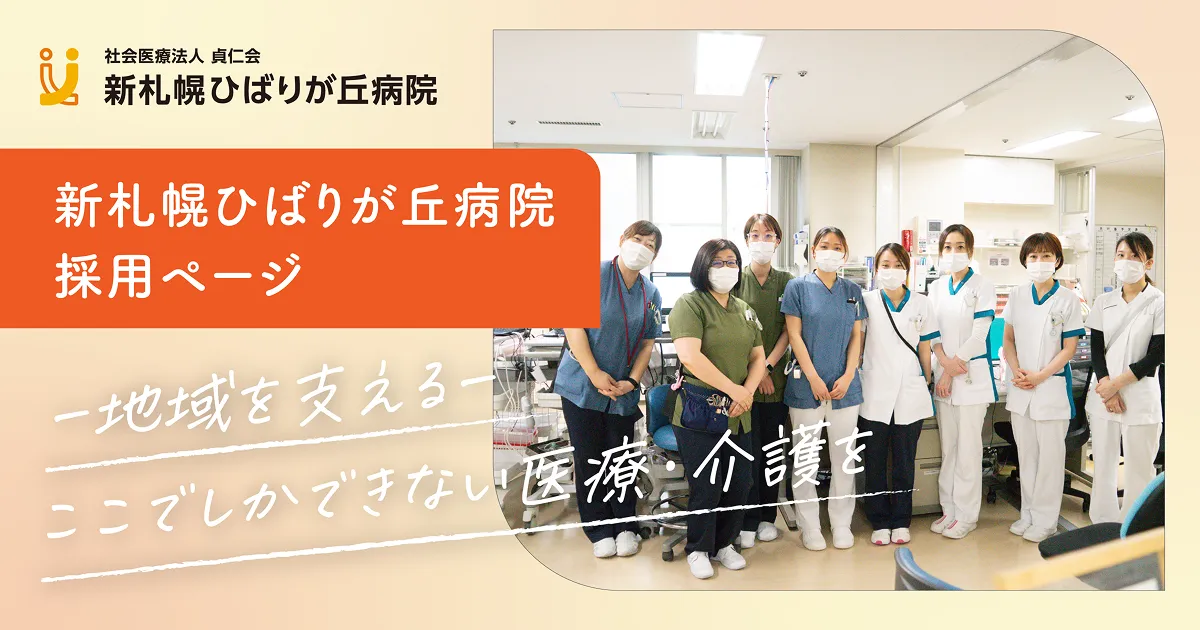 社会医療法人 貞仁会
新札幌ひばりが丘病院

新札幌ひばりが丘病院
採用ページ

ー地域を支えるー
ここでしかできない医療・介護を